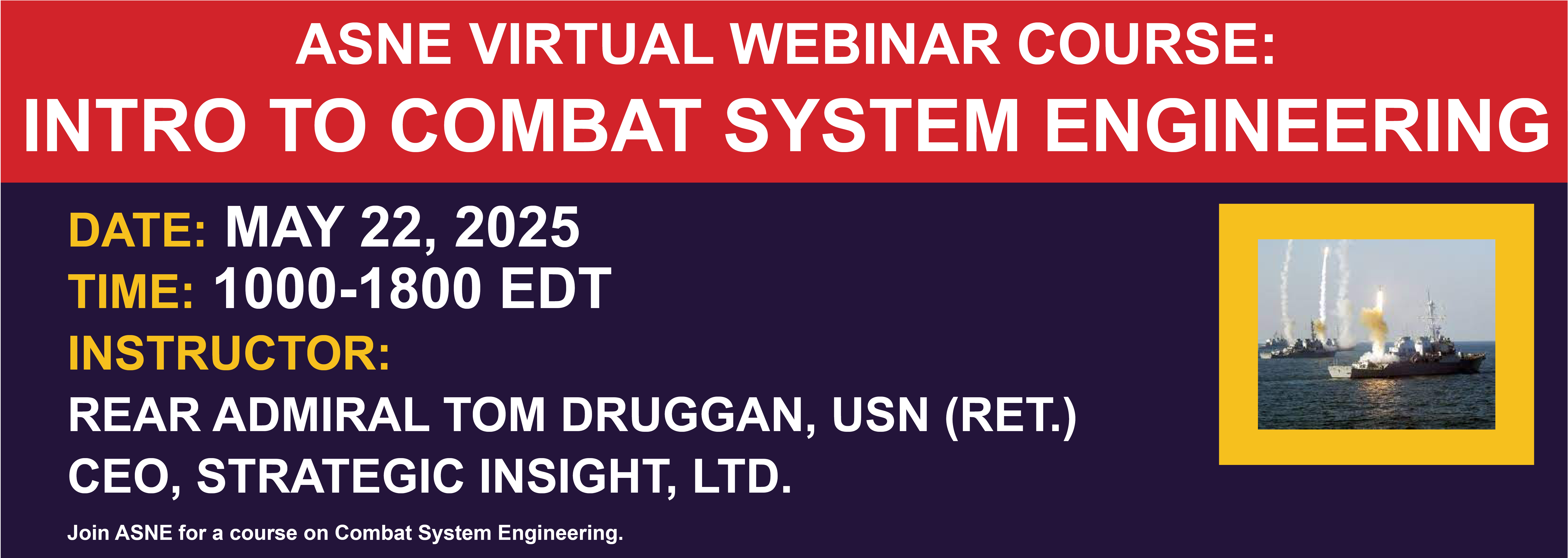 ASNE VIRTUAL WEBINAR COURSE:
INTRO TO COMBAT SYSTEM ENGINEERING

DATE: MAY 22, 2025
TIME: 1000-1800 EDT
INSTRUCTOR:
REAR ADMIRAL TOM DRUGGAN, USN (RET.)
CEO, STRATEGIC INSIGHT, LTD.

Join ASNE for a course on Combat System Engineering.